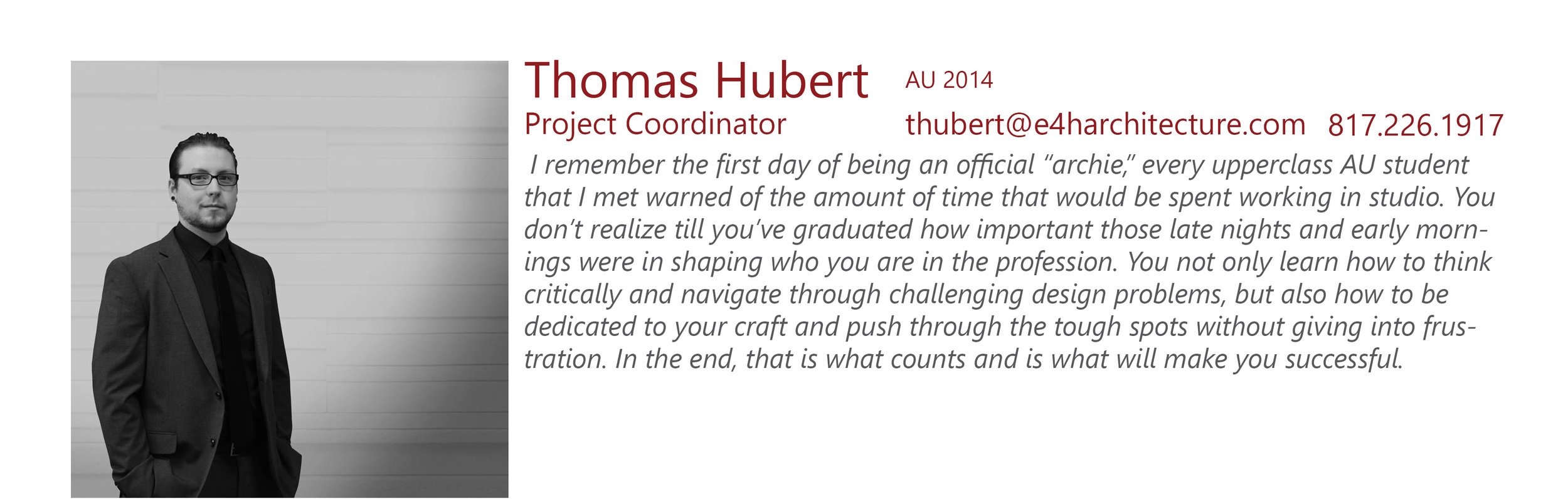 Thomas Hubert AU 2014
Project Coordinator thubert@e4harchitecture.com 817.226.1917

I remember the first day of being an official "archie," every upperclass AU student that I met warned of the amount of time that would be spent working in studio. You don't realize till you've graduated how important those late nights and early mornings were in shaping who you are in the profession. You not only learn how to think critically and navigate through challenging design problems, but also how to be dedicated to your craft and push through the tough spots without giving into frustration. In the end, that is what counts and is what will make you successful.